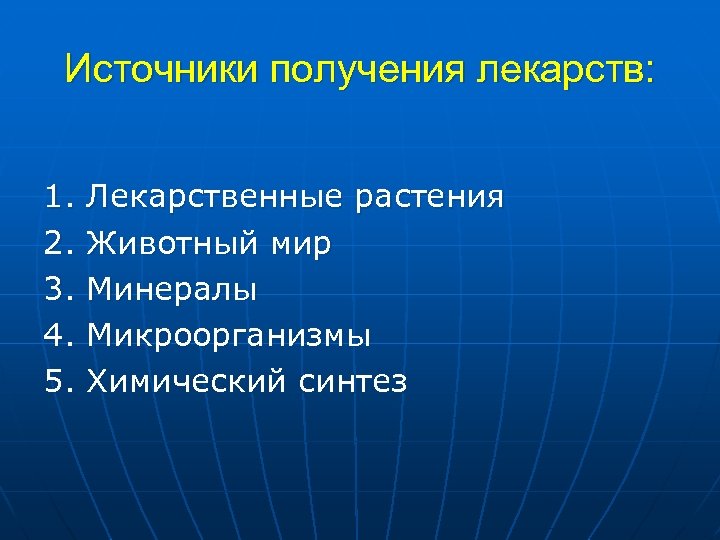 Источники получения лекарств:

1. Лекарственные растения
2. Животный мир
3. Минералы
4. Микроорганизмы
5. Химический синтез